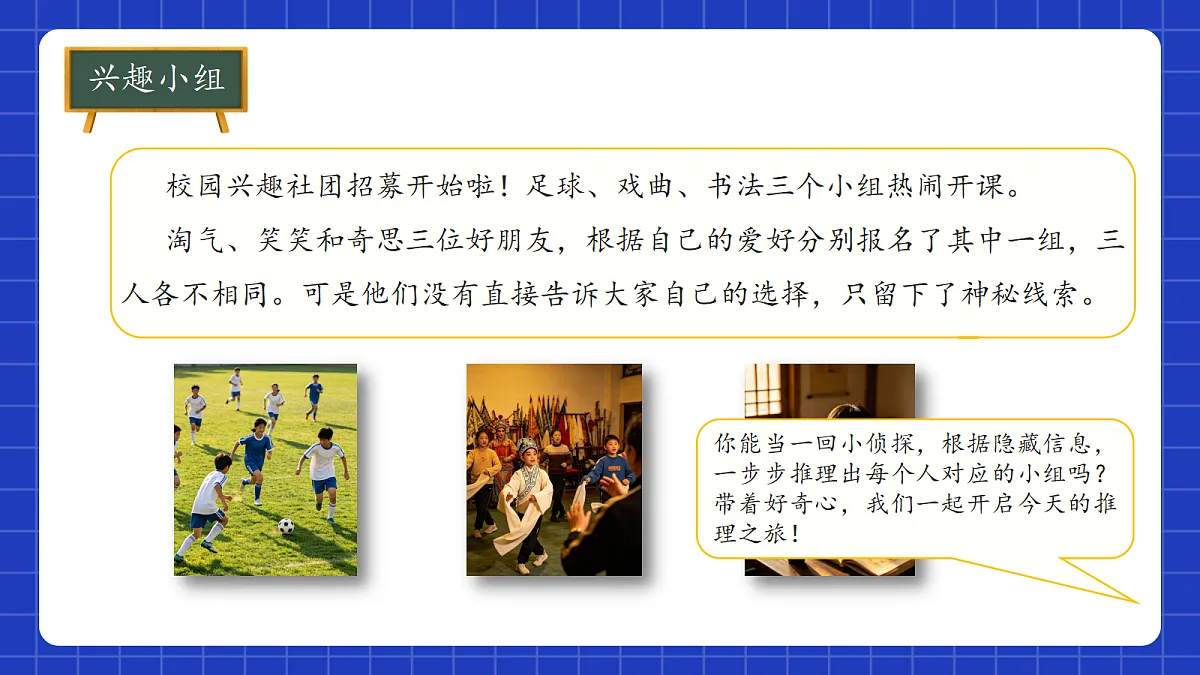 兴趣小组

校园兴趣社团招募开始啦！足球、戏曲、书法三个小组热闹开课。

淘气、笑笑和奇思三位好朋友，根据自己的爱好分别报名了其中一组，三人各不相同。可是他们没有直接告诉大家自己的选择，只留下了神秘线索。

你能当一回小侦探，根据隐藏信息，一步步推理出每个人对应的小组吗？带着好奇心，我们一起开启今天的推理之旅！